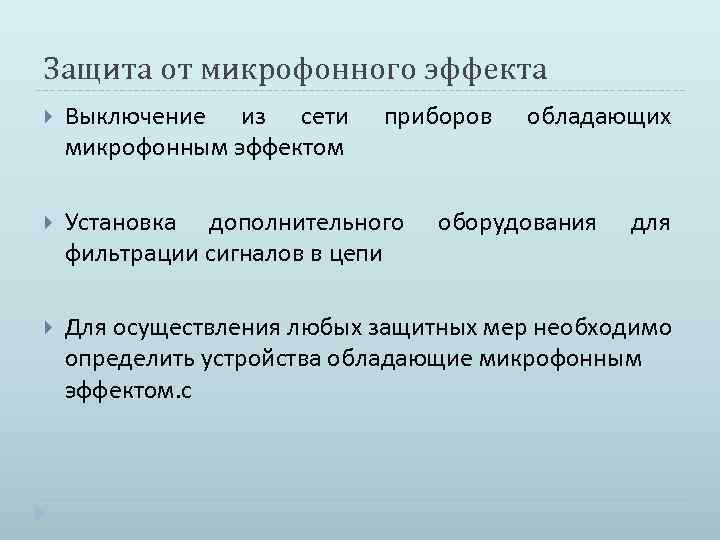 Защита от микрофонного эффекта

Выключение из сети приборов обладающих микрофонным эффектом

Установка дополнительного оборудования для фильтрации сигналов в цепи

Для осуществления любых защитных мер необходимо определить устройства обладающие микрофонным эффектом.с